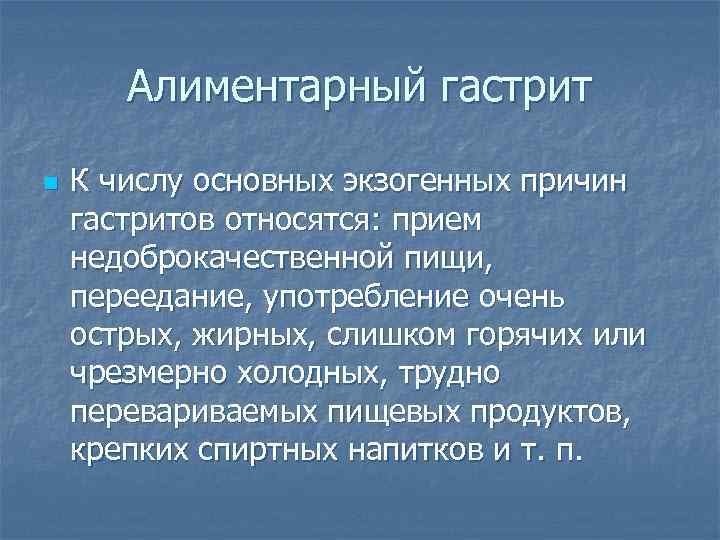 Алиментарный гастрит

К числу основных экзогенных причин гастритов относятся: прием недоброкачественной пищи, переедание, употребление очень острых, жирных, слишком горячих или чрезмерно холодных, трудно перевариваемых пищевых продуктов, крепких спиртных напитков и т. п.